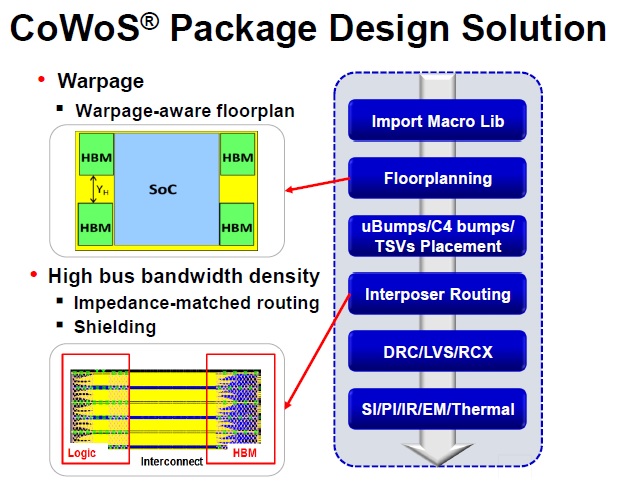 CoWoS® Package Design Solution

• Warpage
▪ Warpage-aware floorplan

HBM
HBM
$Y_H$
SoC
HBM
HBM

• High bus bandwidth density
▪ Impedance-matched routing
▪ Shielding

Logic
Interconnect
HBM

Import Macro Lib
Floorplanning
uBumps/C4 bumps/ TSVs Placement
Interposer Routing
DRC/LVS/RCX
SI/PI/IR/EM/Thermal